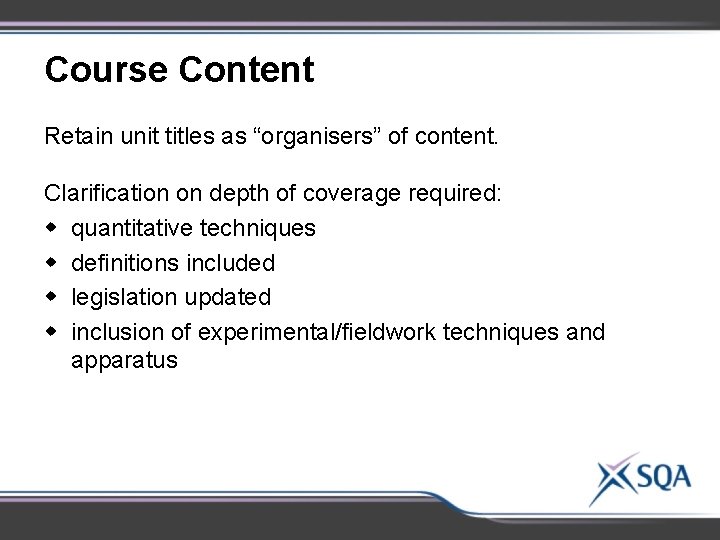 Course Content

Retain unit titles as “organisers” of content.

Clarification on depth of coverage required:
- quantitative techniques
- definitions included
- legislation updated
- inclusion of experimental/fieldwork techniques and apparatus

SQA